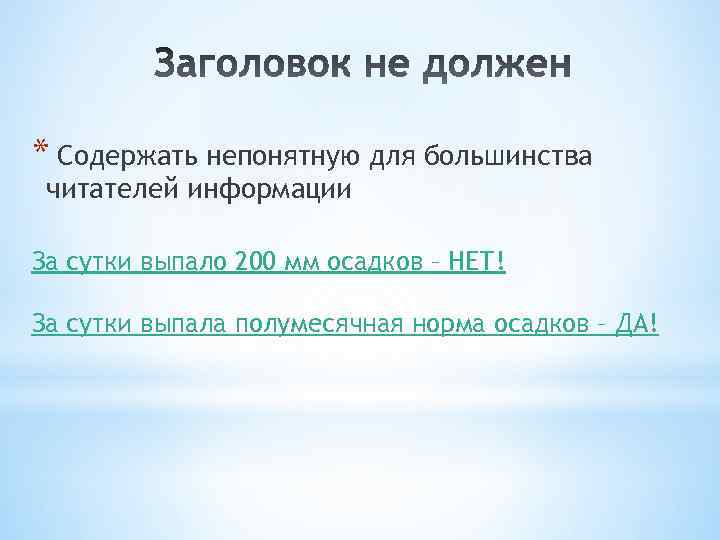 Заголовок не должен

* Содержать непонятную для большинства читателей информации

За сутки выпало 200 мм осадков – НЕТ!

За сутки выпала полумесячная норма осадков – ДА!